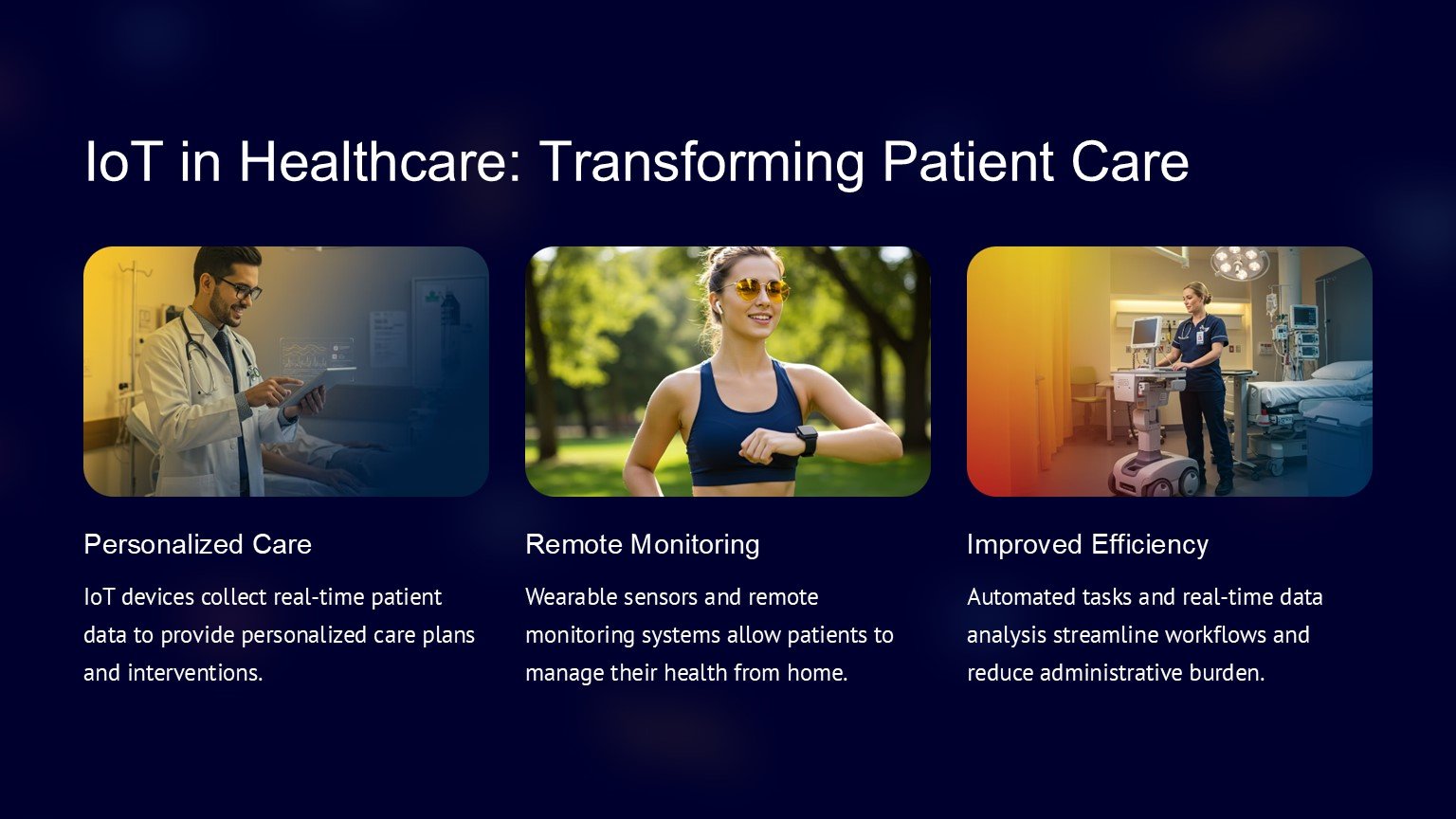 IoT in Healthcare: Transforming Patient Care

Personalized Care

IoT devices collect real-time patient data to provide personalized care plans and interventions.

Remote Monitoring

Wearable sensors and remote monitoring systems allow patients to manage their health from home.

Improved Efficiency

Automated tasks and real-time data analysis streamline workflows and reduce administrative burden.